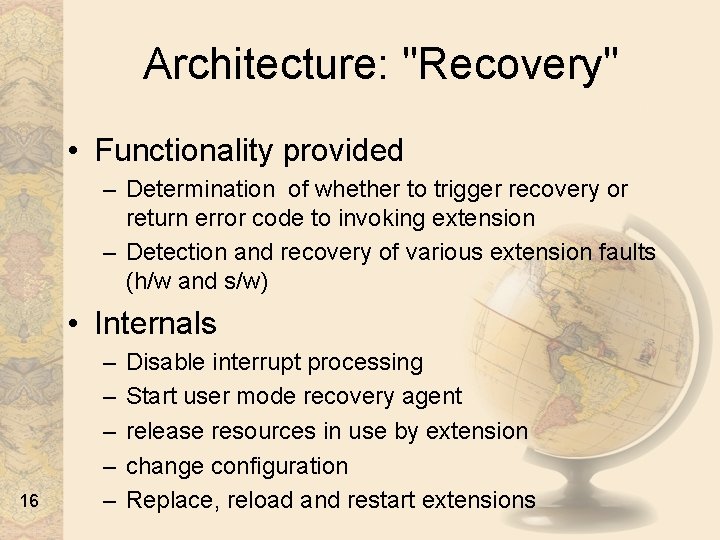 Architecture: "Recovery"

• Functionality provided
– Determination of whether to trigger recovery or return error code to invoking extension
– Detection and recovery of various extension faults (h/w and s/w)

• Internals
– Disable interrupt processing
– Start user mode recovery agent
– release resources in use by extension
– change configuration
– Replace, reload and restart extensions

16